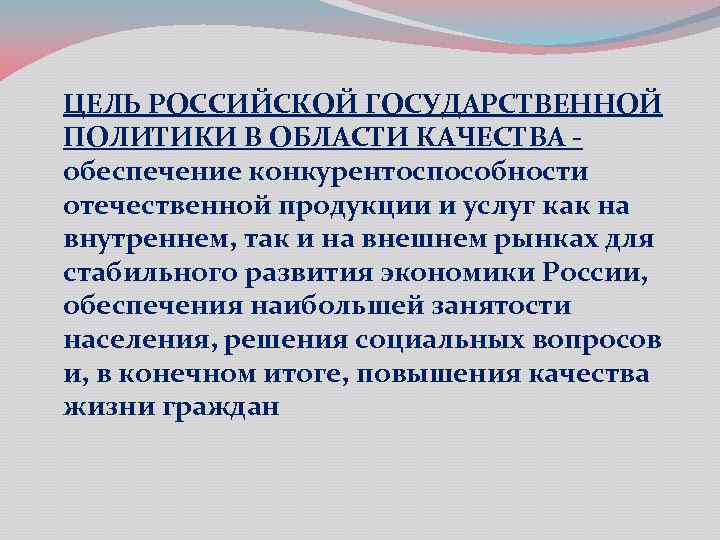 ЦЕЛЬ РОССИЙСКОЙ ГОСУДАРСТВЕННОЙ ПОЛИТИКИ В ОБЛАСТИ КАЧЕСТВА - обеспечение конкурентоспособности отечественной продукции и услуг как на внутреннем, так и на внешнем рынках для стабильного развития экономики России, обеспечения наибольшей занятости населения, решения социальных вопросов и, в конечном итоге, повышения качества жизни граждан